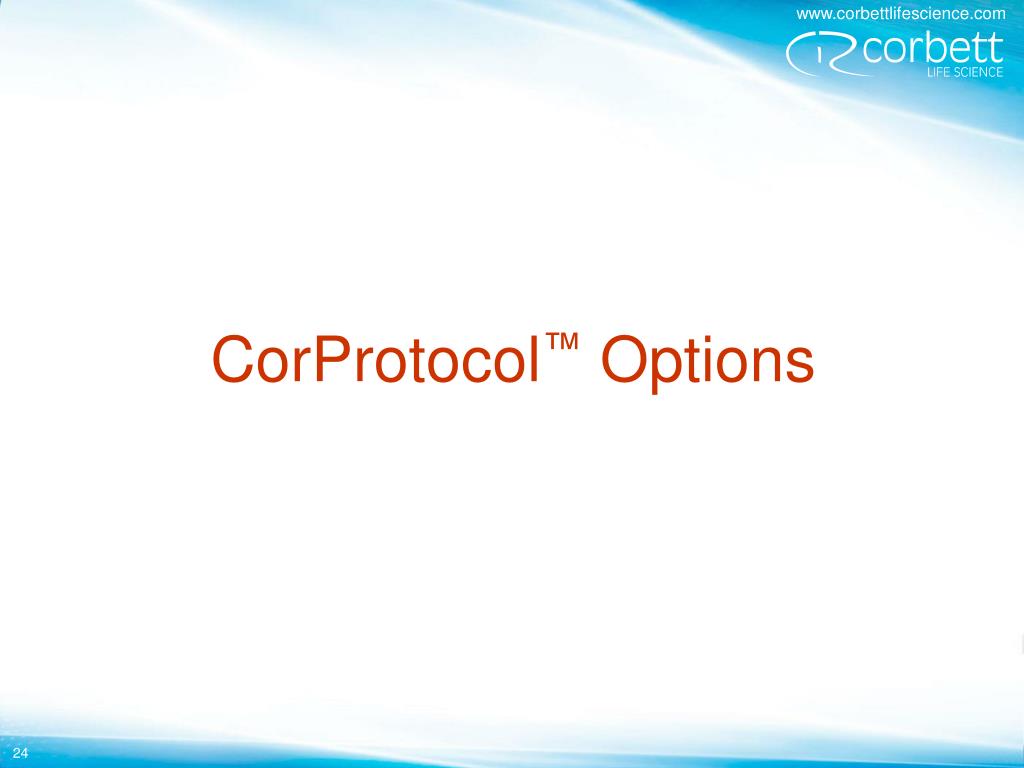 www.corbettlifescience.com

corbett
LIFE SCIENCE

CorProtocol™ Options

24